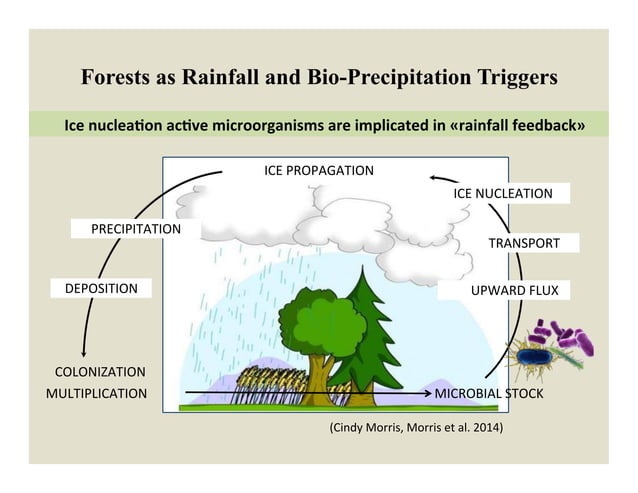 Forests as Rainfall and Bio-Precipitation Triggers

Ice nucleation active microorganisms are implicated in «rainfall feedback»

ICE PROPAGATION

ICE NUCLEATION

PRECIPITATION

TRANSPORT

DEPOSITION

UPWARD FLUX

COLONIZATION

MULTIPLICATION

MICROBIAL STOCK

(Cindy Morris, Morris et al. 2014)